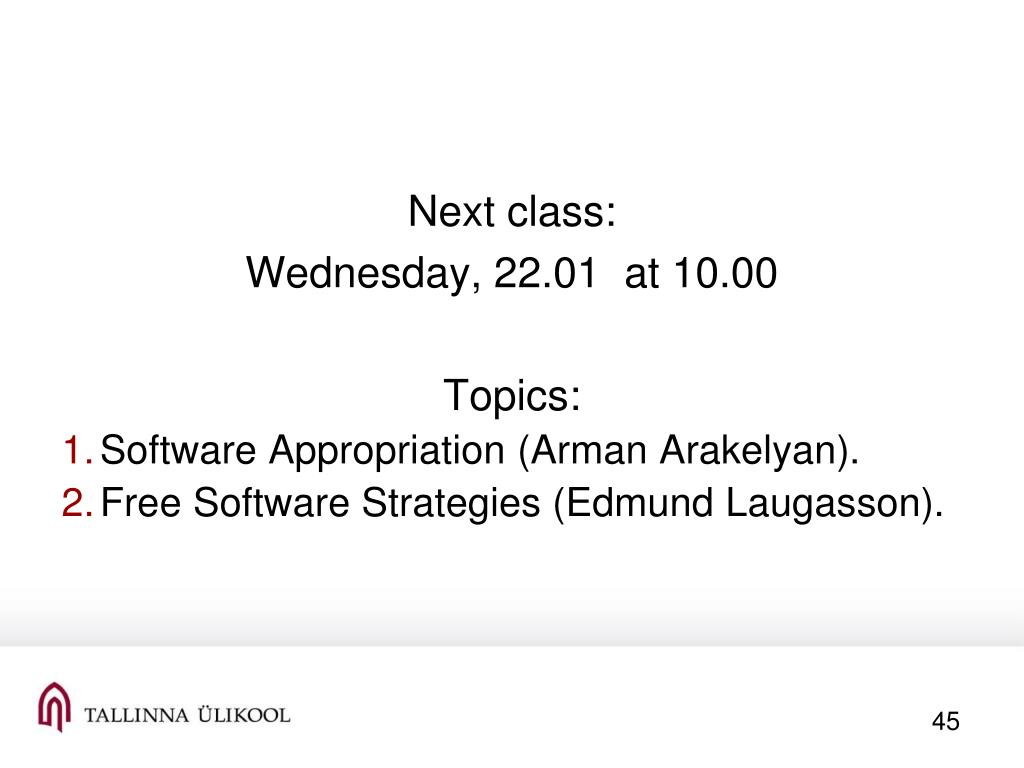 Next class:
Wednesday, 22.01 at 10.00

Topics:
1. Software Appropriation (Arman Arakelyan).
2. Free Software Strategies (Edmund Laugasson).

TALLINNA ÜLIKOOL

45